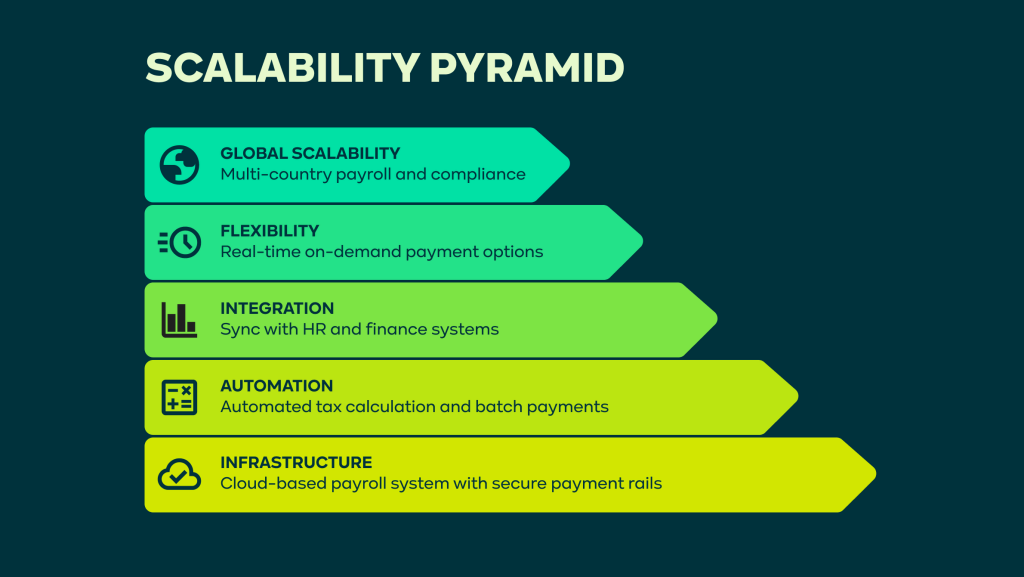 SCALABILITY PYRAMID

GLOBAL SCALABILITY
Multi-country payroll and compliance

FLEXIBILITY
Real-time on-demand payment options

INTEGRATION
Sync with HR and finance systems

AUTOMATION
Automated tax calculation and batch payments

INFRASTRUCTURE
Cloud-based payroll system with secure payment rails